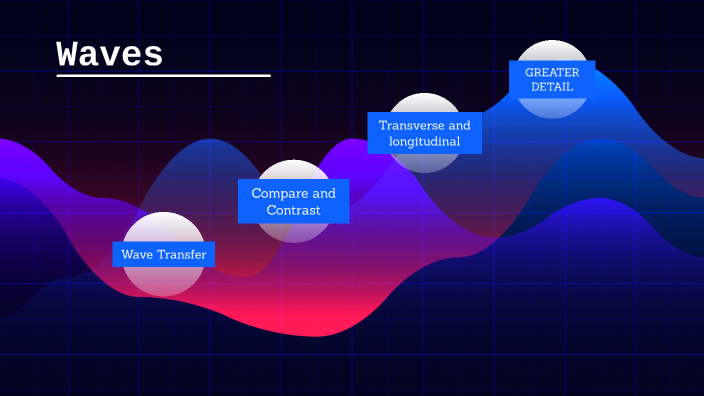 Waves

Wave Transfer

Compare and Contrast

Transverse and longitudinal

GREATER DETAIL